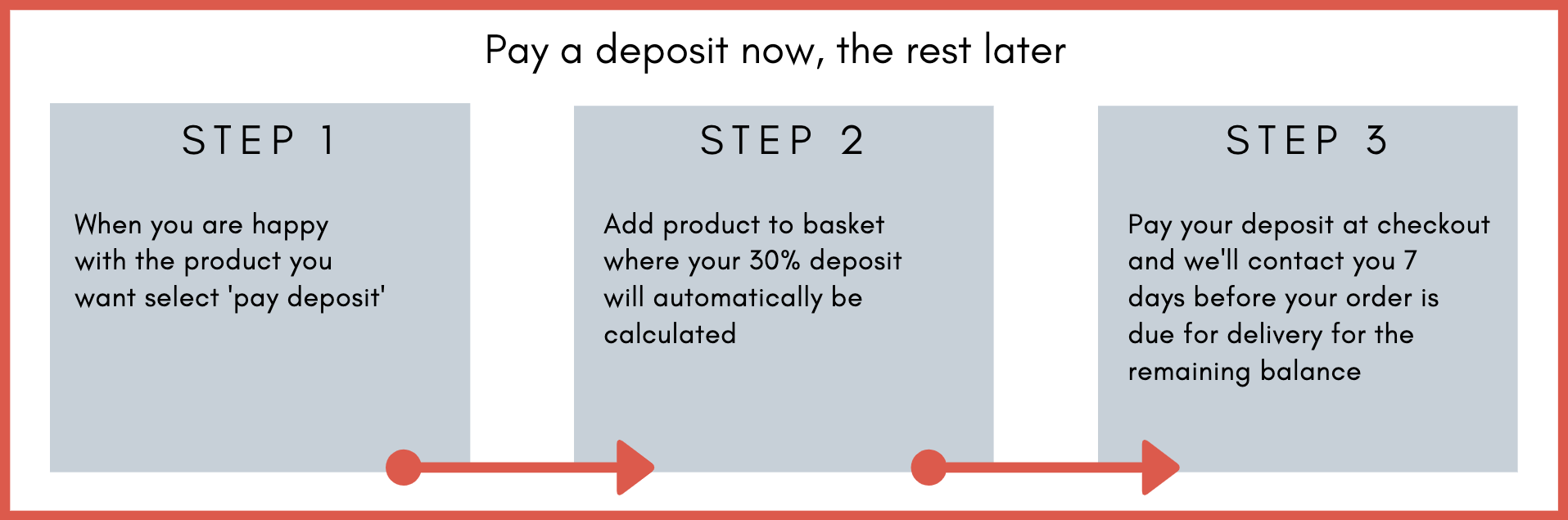 Pay a deposit now, the rest later

STEP 1

When you are happy with the product you want select 'pay deposit'

STEP 2

Add product to basket where your 30% deposit will automatically be calculated

STEP 3

Pay your deposit at checkout and we'll contact you 7 days before your order is due for delivery for the remaining balance